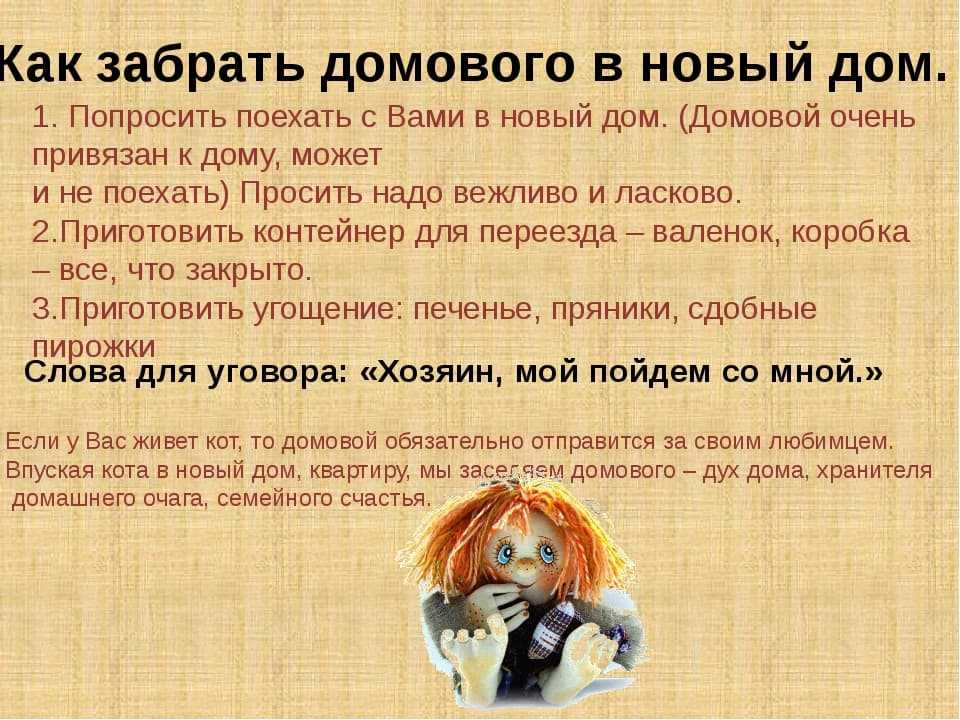 Как забрать домового в новый дом.

1. Попросить поехать с Вами в новый дом. (Домовой очень привязан к дому, может
и не поехать) Просить надо вежливо и ласково.
2.Приготовить контейнер для переезда – валенок, коробка – все, что закрыто.
3.Приготовить угощение: печенье, пряники, сдобные пирожки

Слова для уговора: «Хозяин, мой пойдем со мной.»

Если у Вас живет кот, то домовой обязательно отправится за своим любимцем. Впуская кота в новый дом, квартиру, мы заселяем домового – дух дома, хранителя домашнего очага, семейного счастья.